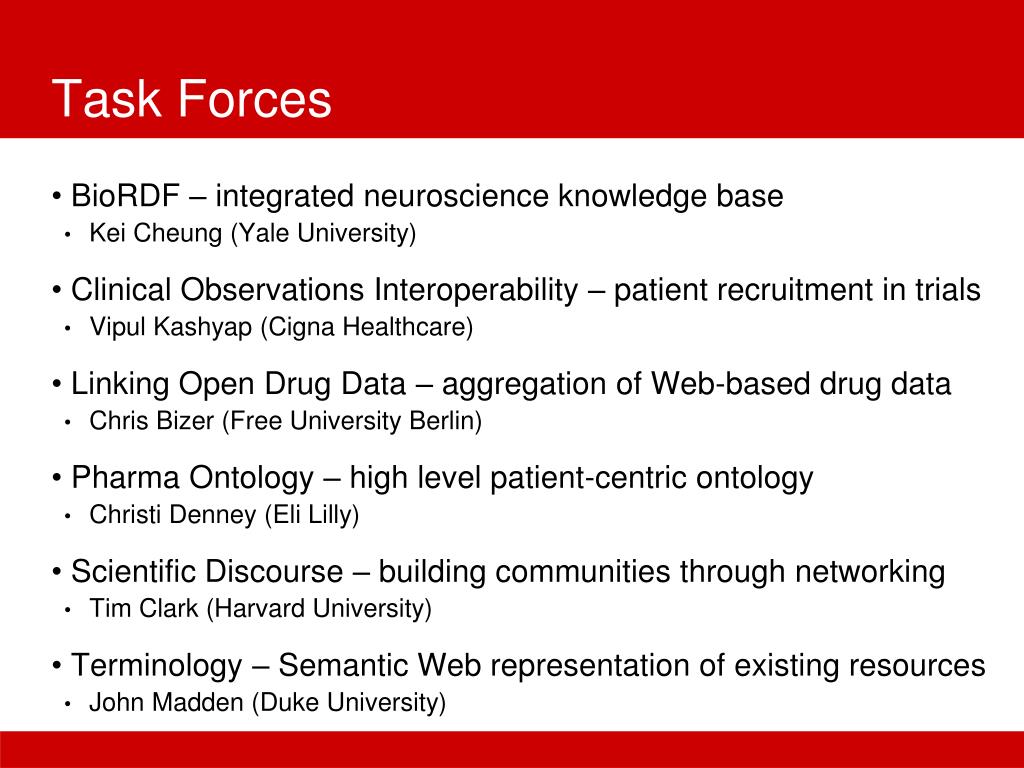 Task Forces

• BioRDF – integrated neuroscience knowledge base
• Kei Cheung (Yale University)

• Clinical Observations Interoperability – patient recruitment in trials
• Vipul Kashyap (Cigna Healthcare)

• Linking Open Drug Data – aggregation of Web-based drug data
• Chris Bizer (Free University Berlin)

• Pharma Ontology – high level patient-centric ontology
• Christi Denney (Eli Lilly)

• Scientific Discourse – building communities through networking
• Tim Clark (Harvard University)

• Terminology – Semantic Web representation of existing resources
• John Madden (Duke University)